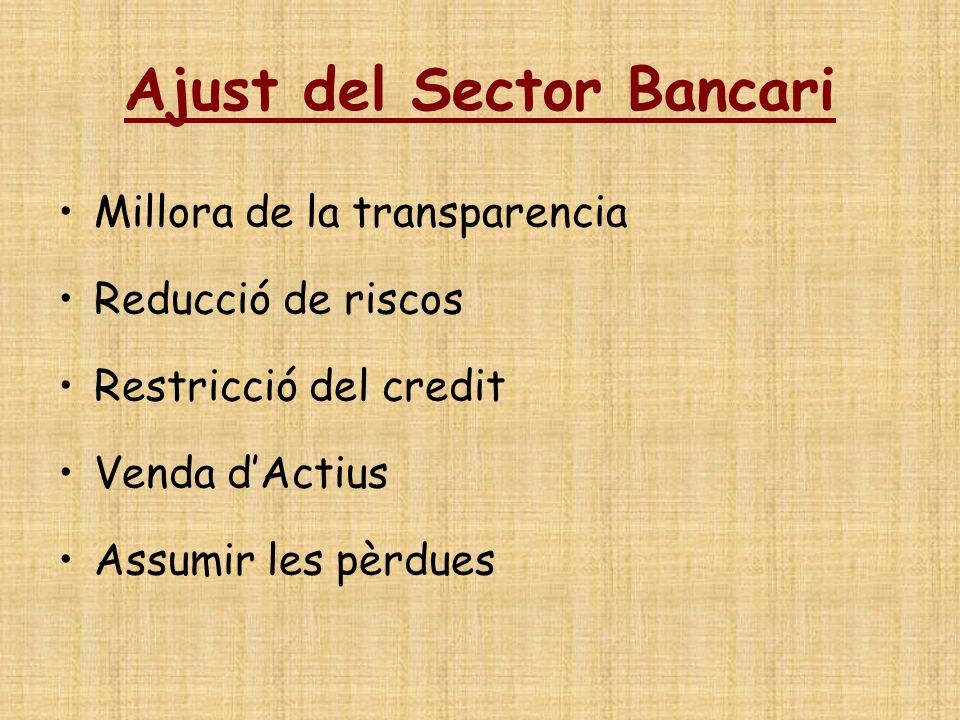 Ajust del Sector Bancari

• Millora de la transparencia

• Reducció de riscos

• Restricció del credit

• Venda d'Actius

• Assumir les pèrdues